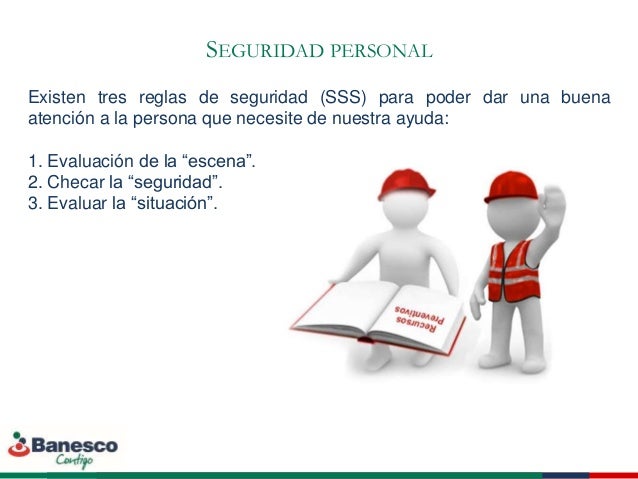 SEGURIDAD PERSONAL

Existen tres reglas de seguridad (SSS) para poder dar una buena atención a la persona que necesite de nuestra ayuda:

1. Evaluación de la “escena”.
2. Checar la “seguridad”.
3. Evaluar la “situación”.

Recursos Preventivos

Banesco
Contigo